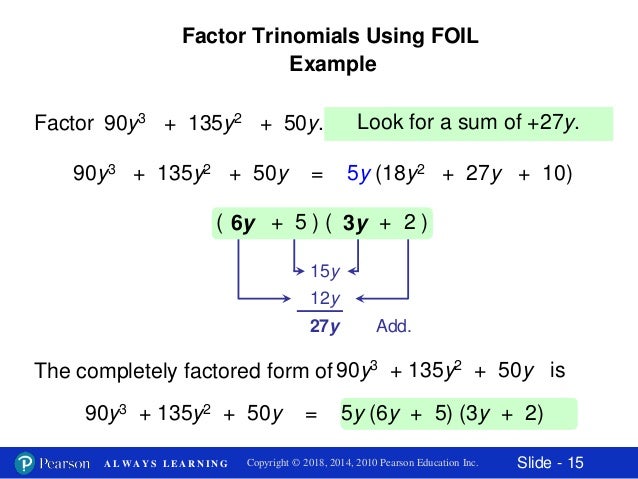 Factor Trinomials Using FOIL
Example

Factor $90y^3 + 135y^2 + 50y$. Look for a sum of $+27y$.

$90y^3 + 135y^2 + 50y = 5y(18y^2 + 27y + 10)$

$(6y + 5)(3y + 2)$

$15y$
$12y$
$27y$ Add.

The completely factored form of $90y^3 + 135y^2 + 50y$ is

$90y^3 + 135y^2 + 50y = 5y(6y + 5)(3y + 2)$

Pearson ALWAYS LEARNING Copyright © 2018, 2014, 2010 Pearson Education Inc. Slide - 15